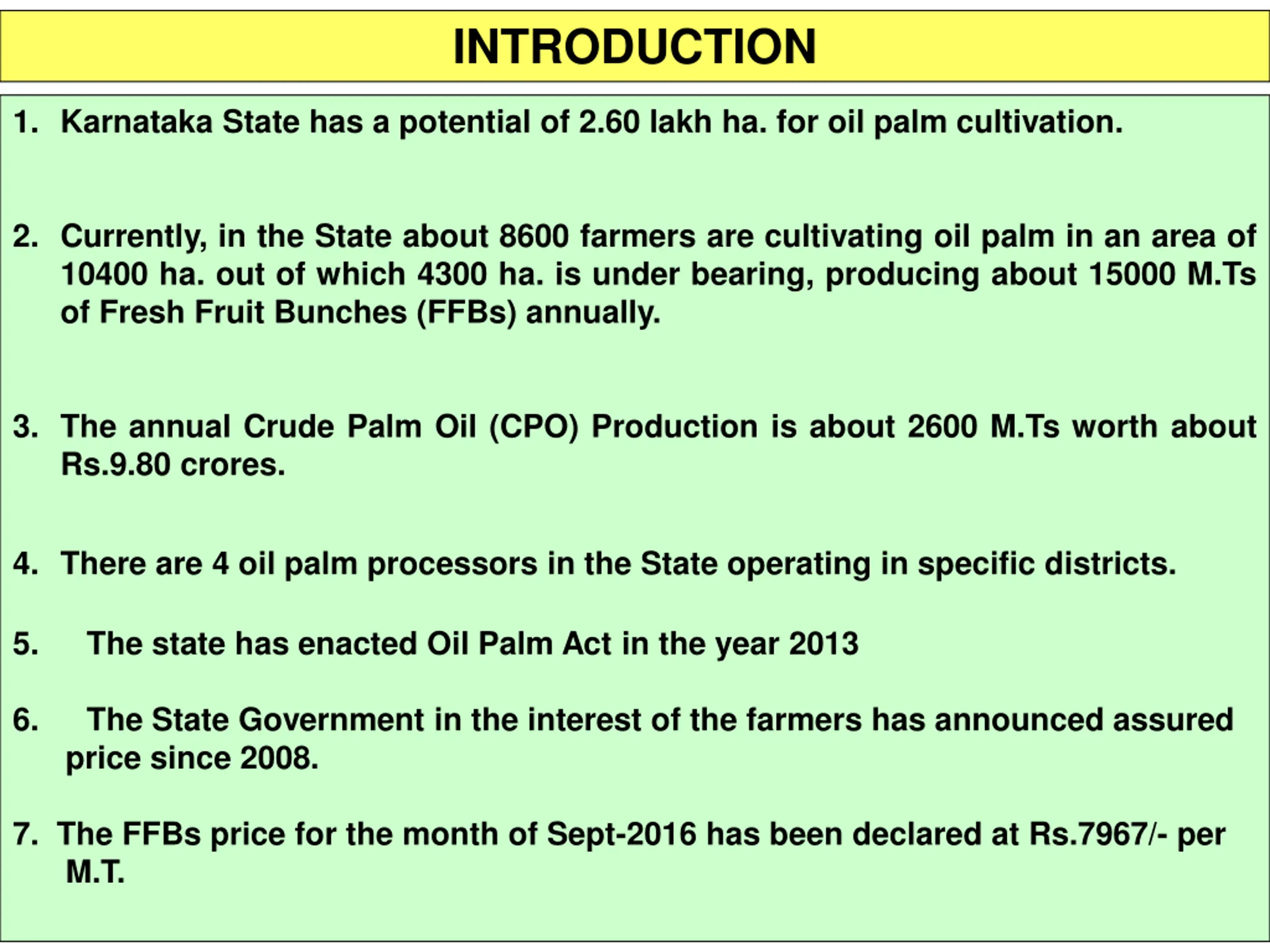 INTRODUCTION

1. Karnataka State has a potential of 2.60 lakh ha. for oil palm cultivation.

2. Currently, in the State about 8600 farmers are cultivating oil palm in an area of 10400 ha. out of which 4300 ha. is under bearing, producing about 15000 M.Ts of Fresh Fruit Bunches (FFBs) annually.

3. The annual Crude Palm Oil (CPO) Production is about 2600 M.Ts worth about Rs.9.80 crores.

4. There are 4 oil palm processors in the State operating in specific districts.

5. The state has enacted Oil Palm Act in the year 2013

6. The State Government in the interest of the farmers has announced assured price since 2008.

7. The FFBs price for the month of Sept-2016 has been declared at Rs.7967/- per M.T.